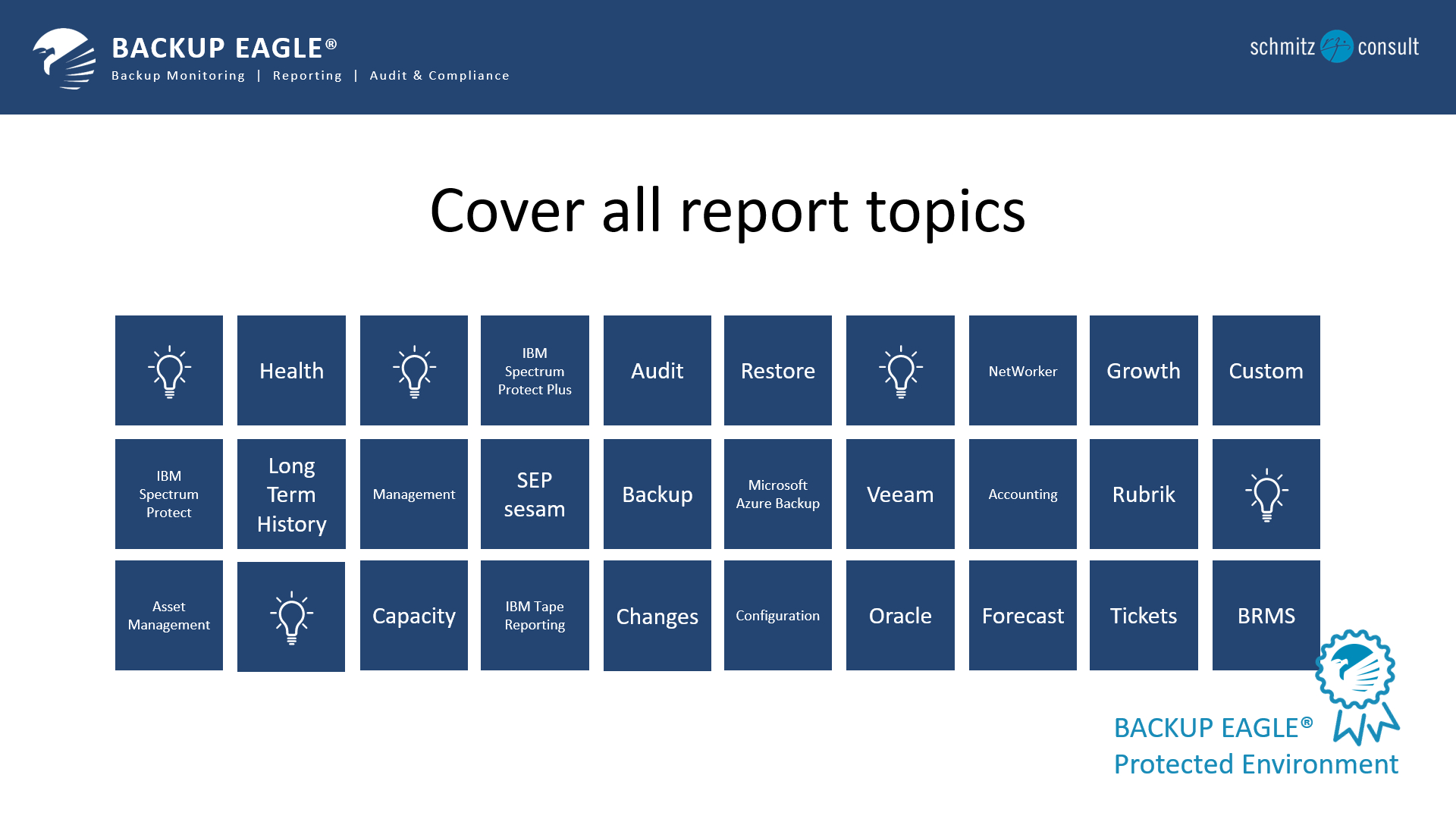 BACKUP EAGLE®
Backup Monitoring | Reporting | Audit & Compliance

schmitz consult

Cover all report topics

Health

IBM Spectrum Protect Plus

Audit

Restore

NetWorker

Growth

Custom

IBM Spectrum Protect

Long Term History

Management

SEP sesam

Backup

Microsoft Azure Backup

Veeam

Accounting

Rubrik

Asset Management

Capacity

IBM Tape Reporting

Changes

Configuration

Oracle

Forecast

Tickets

BRMS

BACKUP EAGLE®
Protected Environment